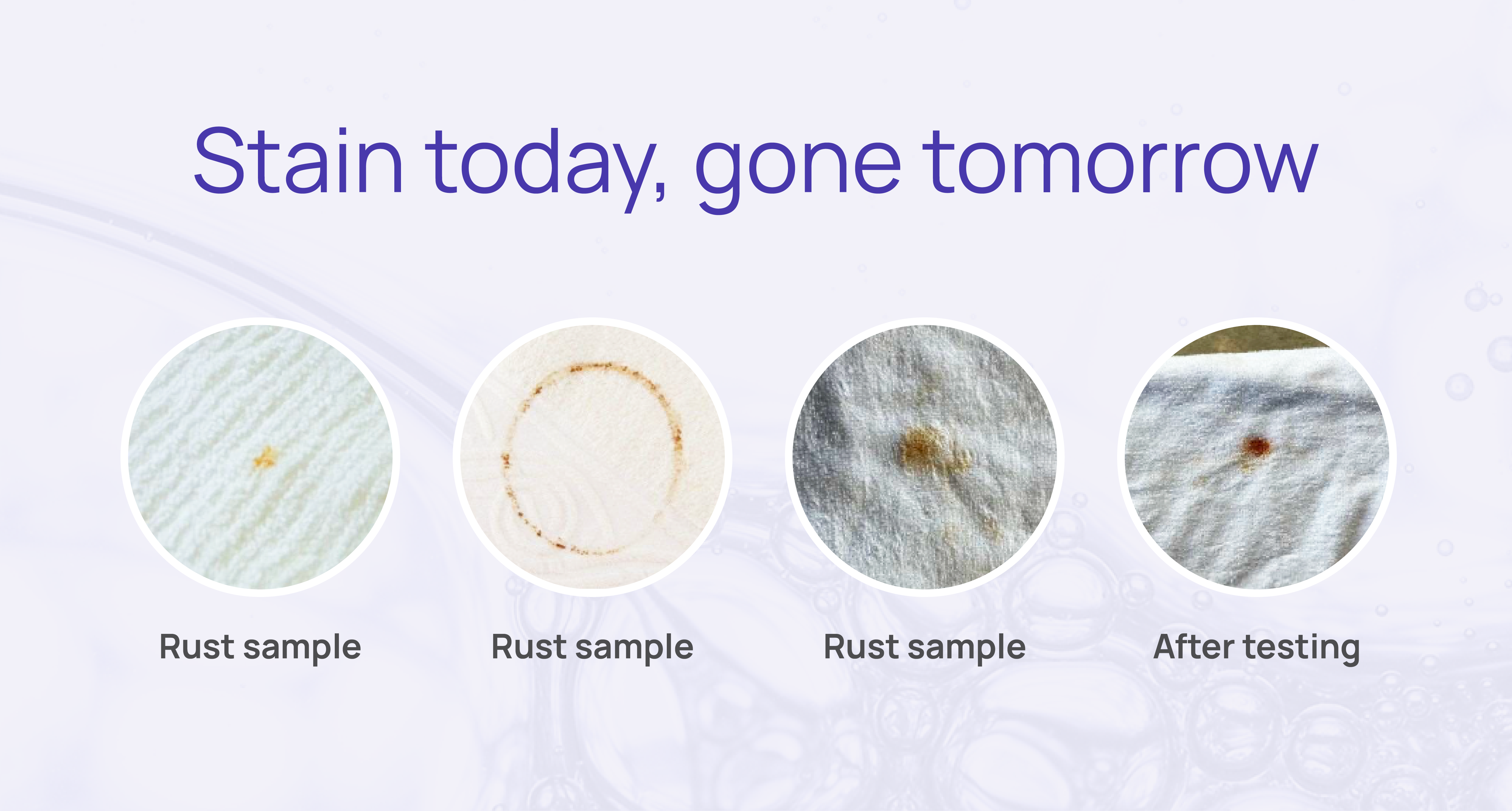 Stain today, gone tomorrow

Rust sample

Rust sample

Rust sample

After testing